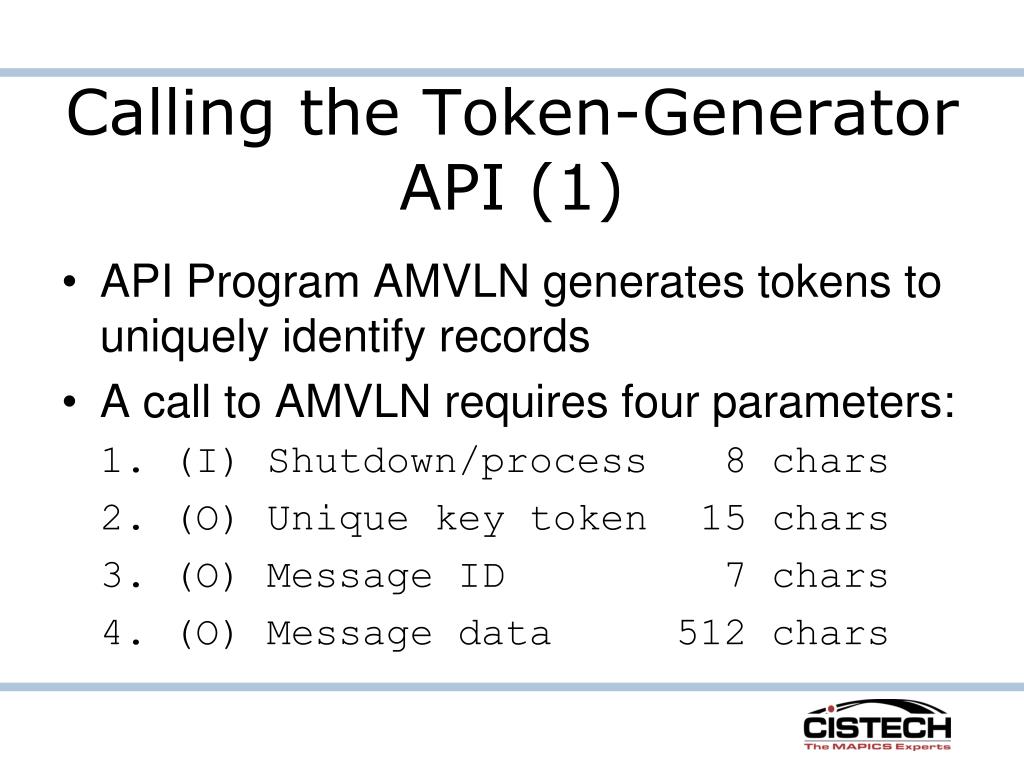 Calling the Token-Generator API (1)

• API Program AMVLN generates tokens to uniquely identify records
• A call to AMVLN requires four parameters:
1. (I) Shutdown/process 8 chars
2. (O) Unique key token 15 chars
3. (O) Message ID 7 chars
4. (O) Message data 512 chars

CISTECH
The MAPICS Experts